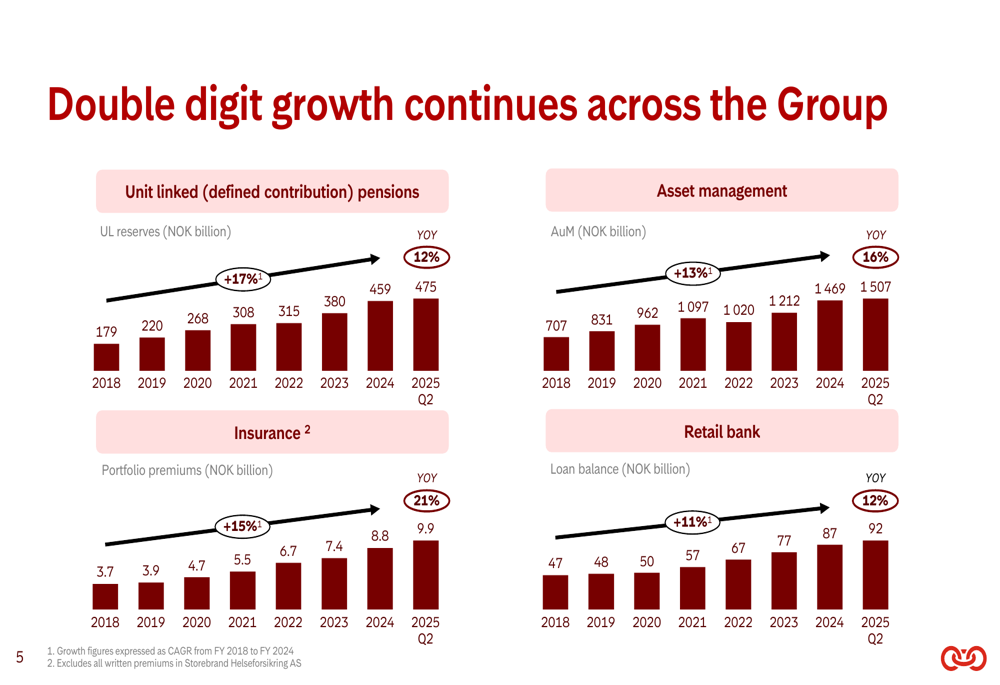 Double digit growth continues across the Group

Unit linked (defined contribution) pensions

UL reserves (NOK billion)

YOY
12%

+17%$^1$

179 220 268 308 315 380 459 475

2018 2019 2020 2021 2022 2023 2024 2025 Q2

Asset management

AuM (NOK billion)

YOY
16%

+13%$^1$

707 831 962 1 097 1 020 1 212 1 469 1 507

2018 2019 2020 2021 2022 2023 2024 2025 Q2

Insurance $^2$

Portfolio premiums (NOK billion)

YOY
21%

+15%$^1$

3.7 3.9 4.7 5.5 6.7 7.4 8.8 9.9

2018 2019 2020 2021 2022 2023 2024 2025 Q2

Retail bank

Loan balance (NOK billion)

YOY
12%

+11%$^1$

47 48 50 57 67 77 87 92

2018 2019 2020 2021 2022 2023 2024 2025 Q2

5

1. Growth figures expressed as CAGR from FY 2018 to FY 2024
2. Excludes all written premiums in Storebrand Helseforsikring AS